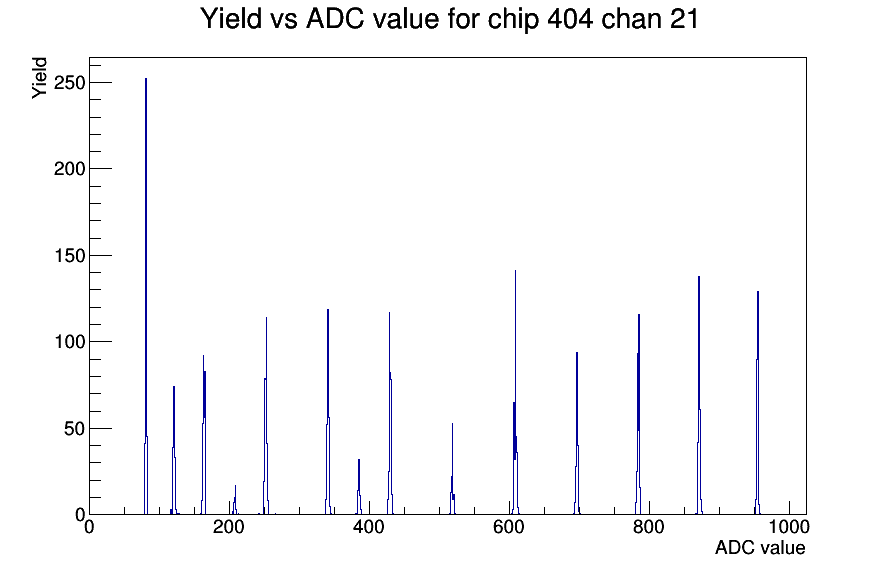 Yield vs ADC value for chip 404 chan 21

Yield

250
200
150
100
50
0

0
200
400
600
800
1000

ADC value